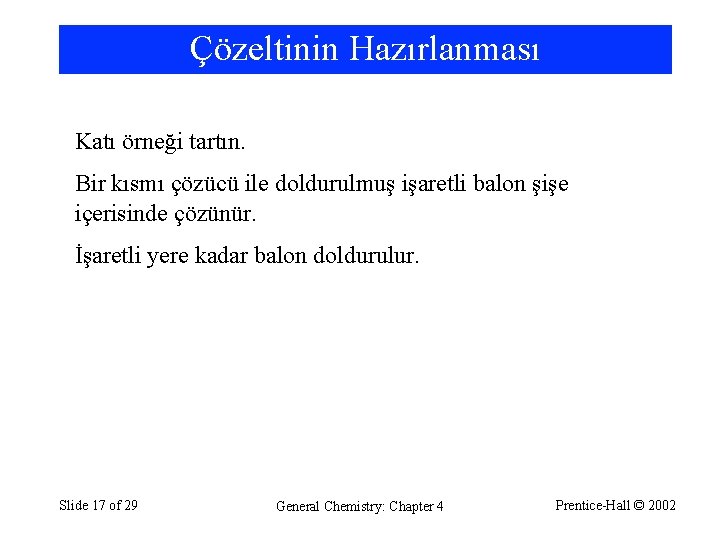 Çözeltinin Hazırlanması

Katı örneği tartın.

Bir kısmı çözücü ile doldurulmuş işaretli balon şişe içerisinde çözünür.

İşaretli yere kadar balon doldurulur.

Slide 17 of 29

General Chemistry: Chapter 4

Prentice-Hall © 2002